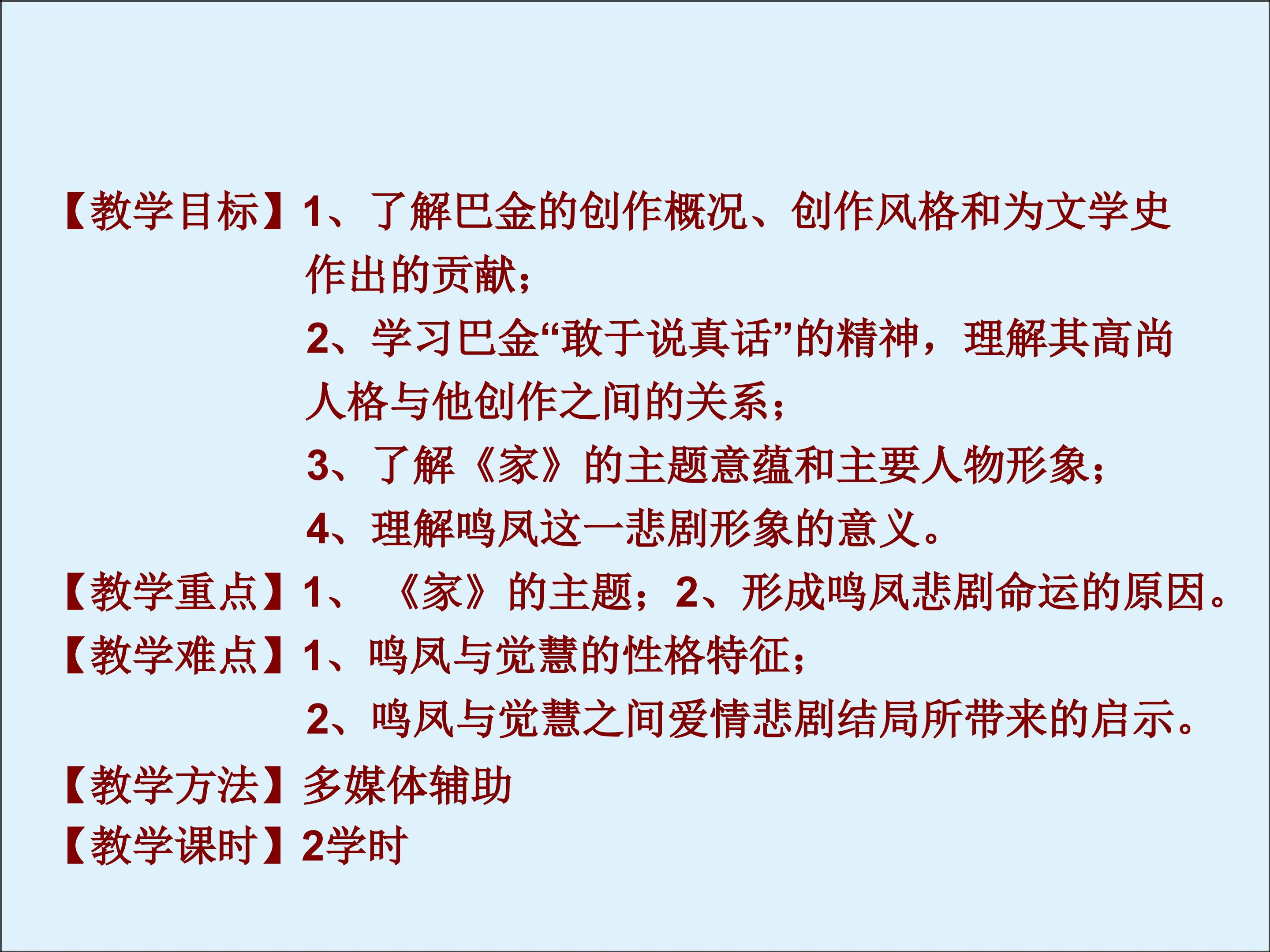 【教学目标】1、了解巴金的创作概况、创作风格和为文学史作出的贡献；

2、学习巴金“敢于说真话”的精神，理解其高尚人格与他创作之间的关系；

3、了解《家》的主题意蕴和主要人物形象；

4、理解鸣凤这一悲剧形象的意义。

【教学重点】1、《家》的主题；2、形成鸣凤悲剧命运的原因。

【教学难点】1、鸣凤与觉慧的性格特征；

2、鸣凤与觉慧之间爱情悲剧结局所带来的启示。

【教学方法】多媒体辅助

【教学课时】2学时